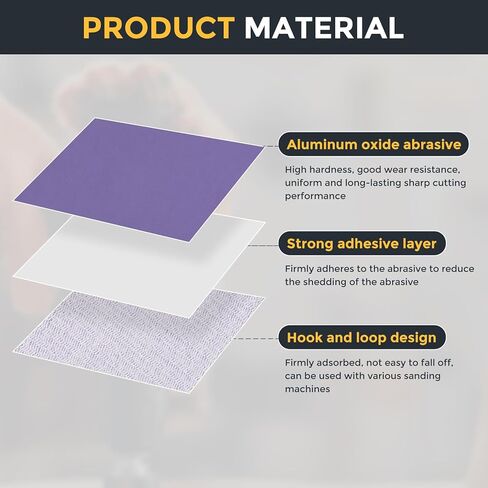 PRODUCT MATERIAL

Aluminum oxide abrasive

High hardness, good wear resistance, uniform and long-lasting sharp cutting performance

Strong adhesive layer

Firmly adheres to the abrasive to reduce the shedding of the abrasive

Hook and loop design

Firmly adsorbed, not easy to fall off, can be used with various sanding machines